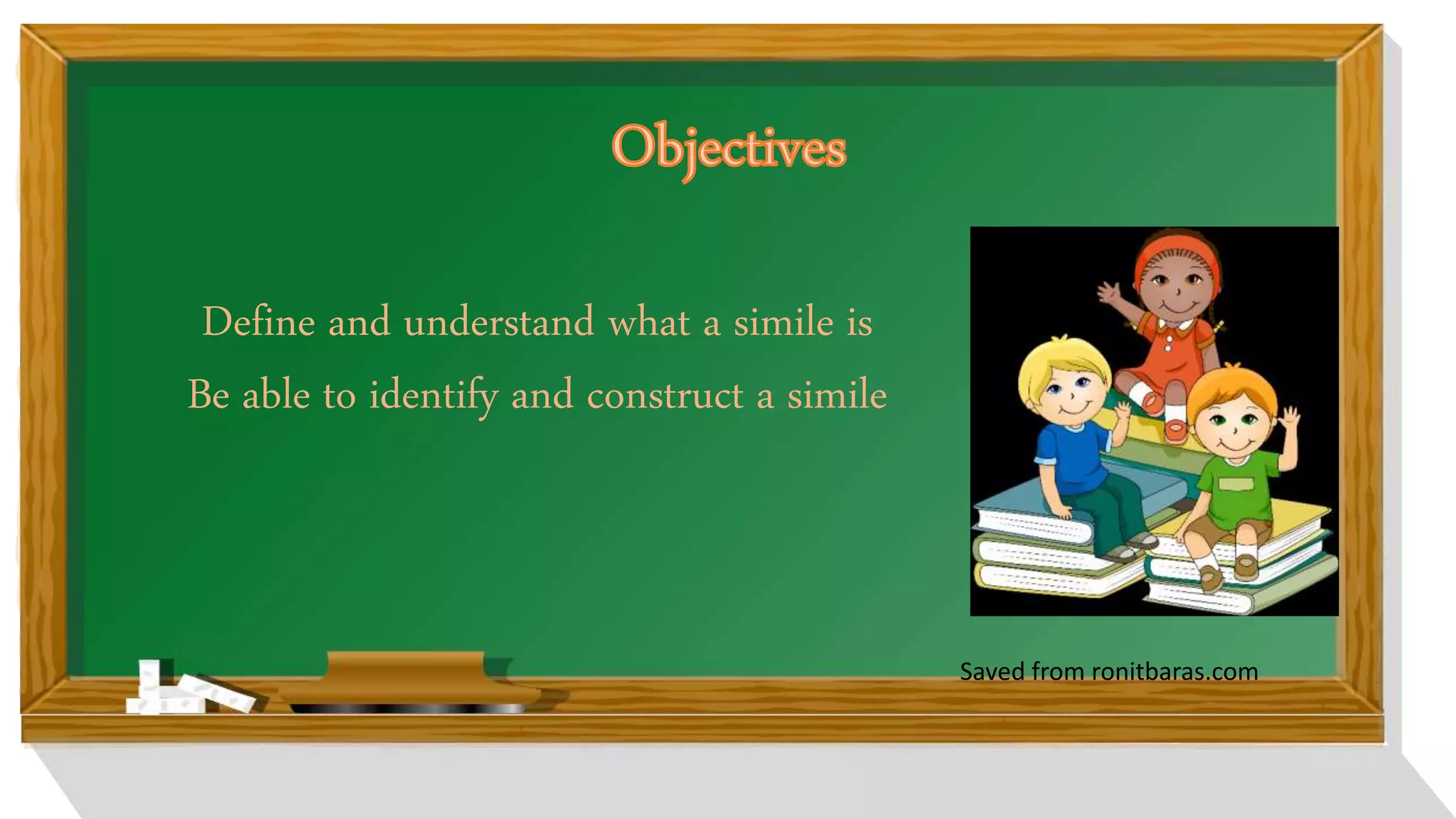 Objectives

Define and understand what a simile is

Be able to identify and construct a simile

Saved from ronitbaras.com